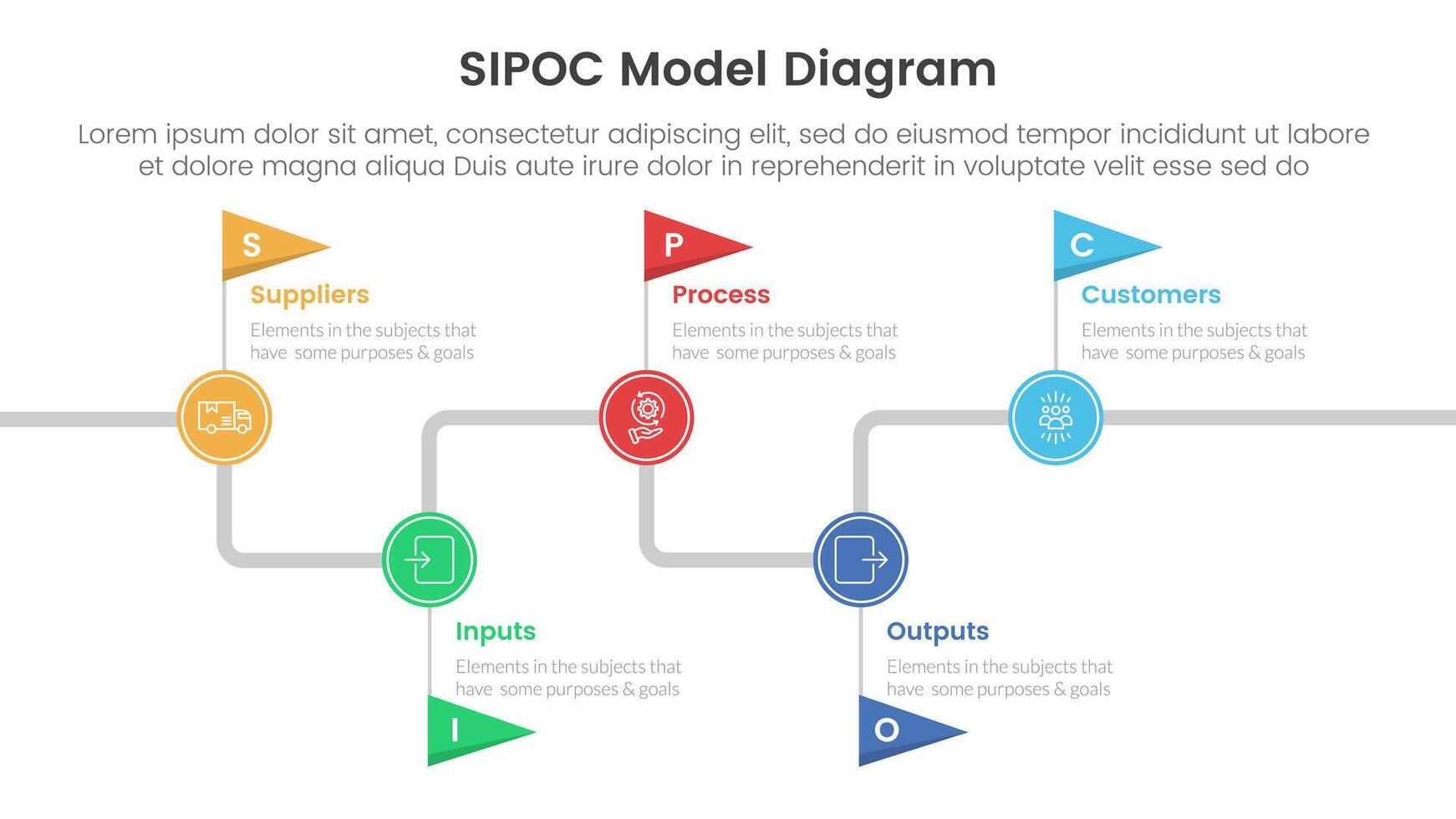 SIPOC Model Diagram

Lorem ipsum dolor sit amet, consectetur adipiscing elit, sed do eiusmod tempor incididunt ut labore et dolore magna aliqua Duis aute irure dolor in reprehenderit in voluptate velit esse sed do

S
Suppliers
Elements in the subjects that have some purposes & goals

P
Process
Elements in the subjects that have some purposes & goals

C
Customers
Elements in the subjects that have some purposes & goals

Inputs
Elements in the subjects that have some purposes & goals
I

Outputs
Elements in the subjects that have some purposes & goals
O